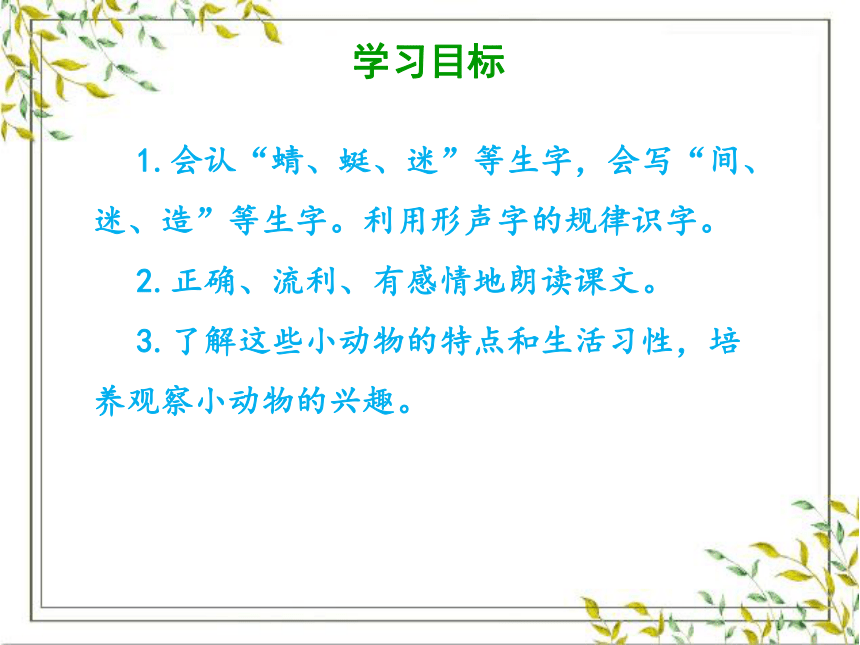 学习目标

1.会认“蜻、蜓、迷”等生字，会写“间、迷、造”等生字。利用形声字的规律识字。

2.正确、流利、有感情地朗读课文。

3.了解这些小动物的特点和生活习性，培养观察小动物的兴趣。